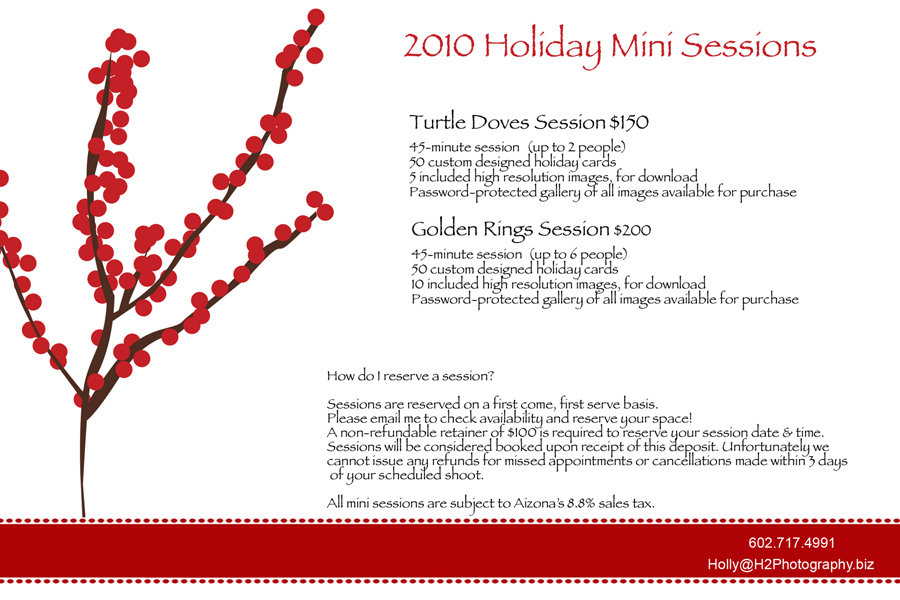 2010 Holiday Mini Sessions

Turtle Doves Session $150
45-minute session (up to 2 people)
50 custom designed holiday cards
5 included high resolution images, for download
Password-protected gallery of all images available for purchase

Golden Rings Session $200
45-minute session (up to 6 people)
50 custom designed holiday cards
10 included high resolution images, for download
Password-protected gallery of all images available for purchase

How do I reserve a session?

Sessions are reserved on a first come, first serve basis.
Please email me to check availability and reserve your space!
A non-refundable retainer of $100 is required to reserve your session date & time.
Sessions will be considered booked upon receipt of this deposit. Unfortunately we cannot issue any refunds for missed appointments or cancellations made within 3 days of your scheduled shoot.

All mini sessions are subject to Aizona's 8.8% sales tax.

602.717.4991
Holly@H2Photography.biz